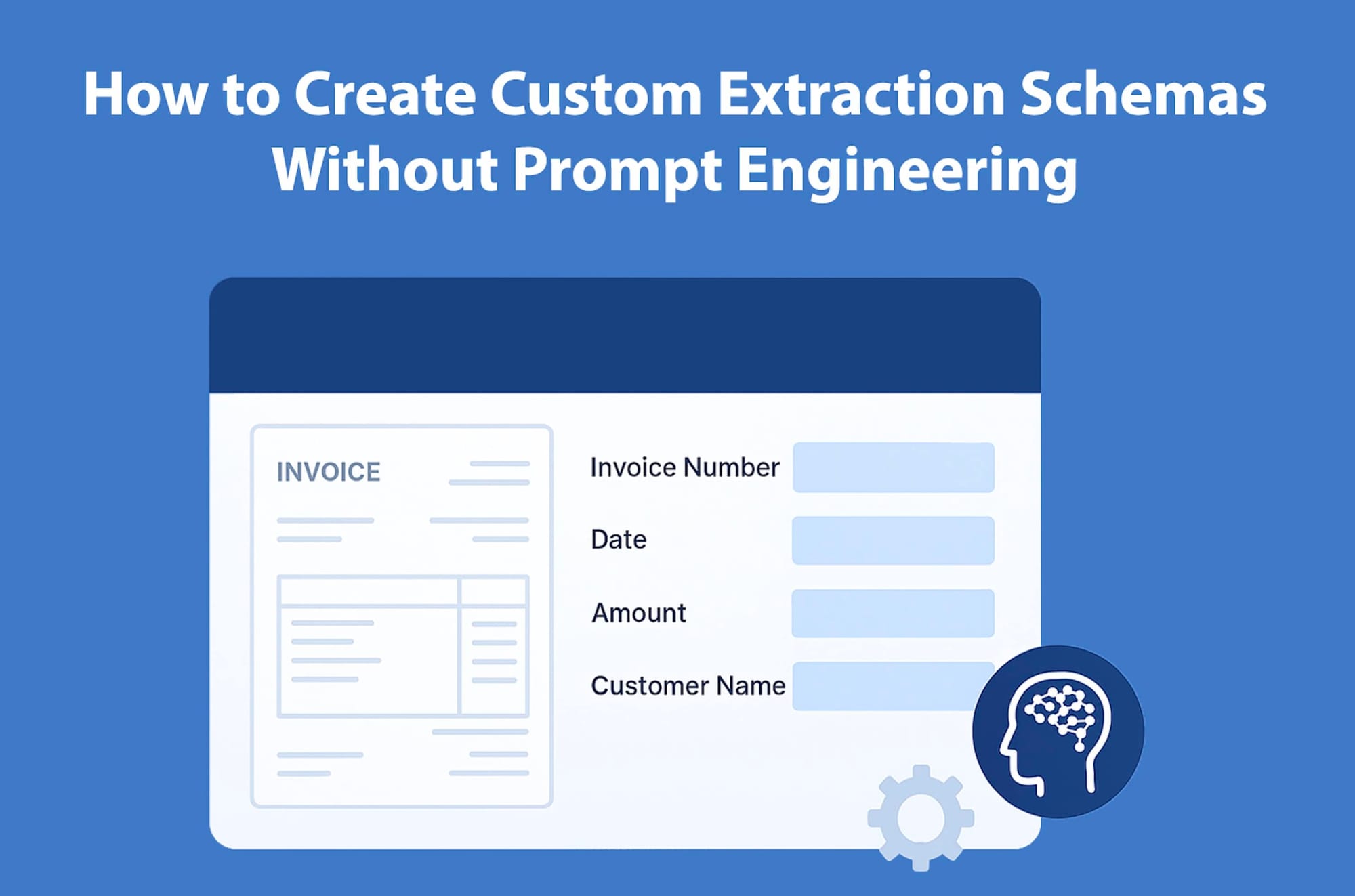 How to Create Custom Extraction Schemas Without Prompt Engineering

INVOICE

Invoice Number

Date

Amount

Customer Name